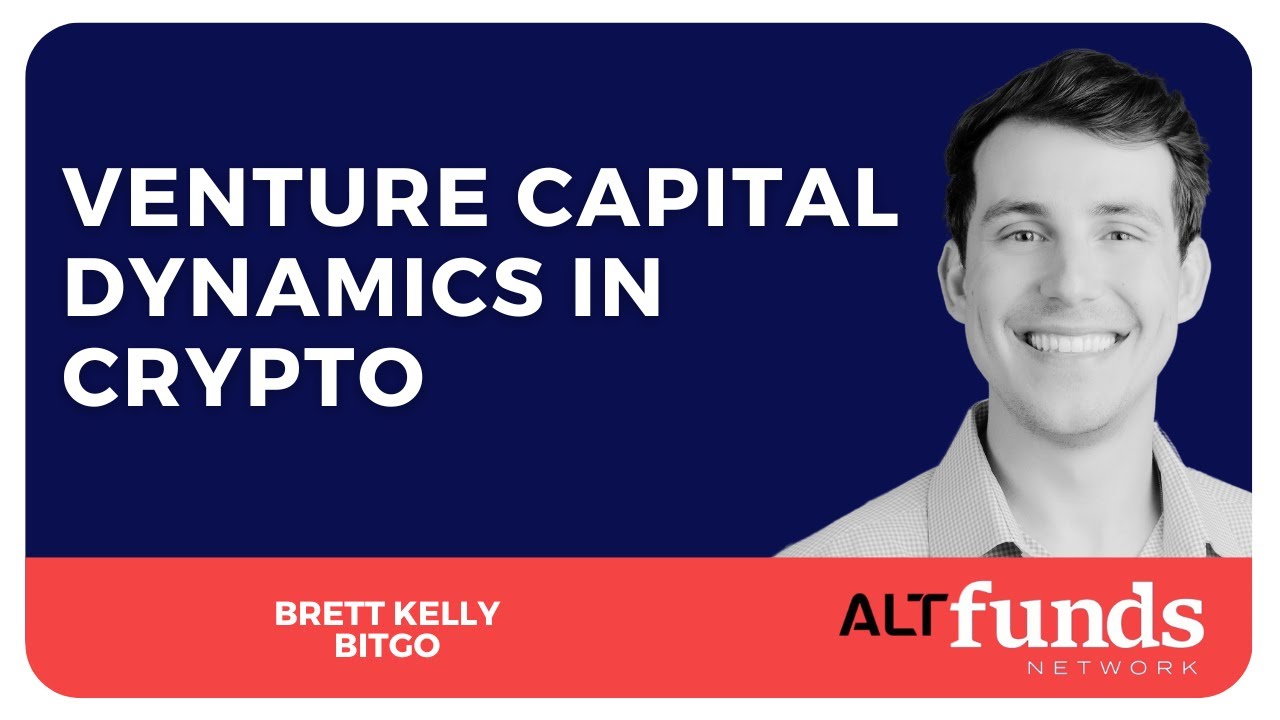 VENTURE CAPITAL DYNAMICS IN CRYPTO

BRETT KELLY
BITGO

ALT funds
NETWORK